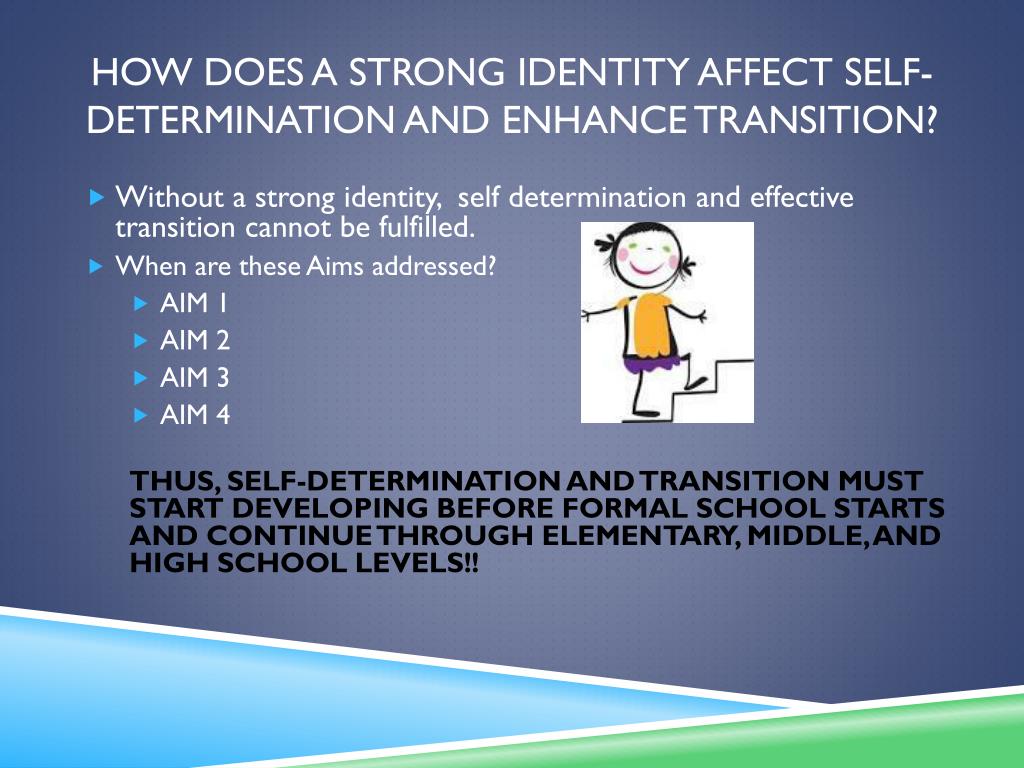 HOW DOES A STRONG IDENTITY AFFECT SELF-DETERMINATION AND ENHANCE TRANSITION?

Without a strong identity, self determination and effective transition cannot be fulfilled.

When are these Aims addressed?

AIM 1

AIM 2

AIM 3

AIM 4

THUS, SELF-DETERMINATION AND TRANSITION MUST START DEVELOPING BEFORE FORMAL SCHOOL STARTS AND CONTINUE THROUGH ELEMENTARY, MIDDLE, AND HIGH SCHOOL LEVELS!!